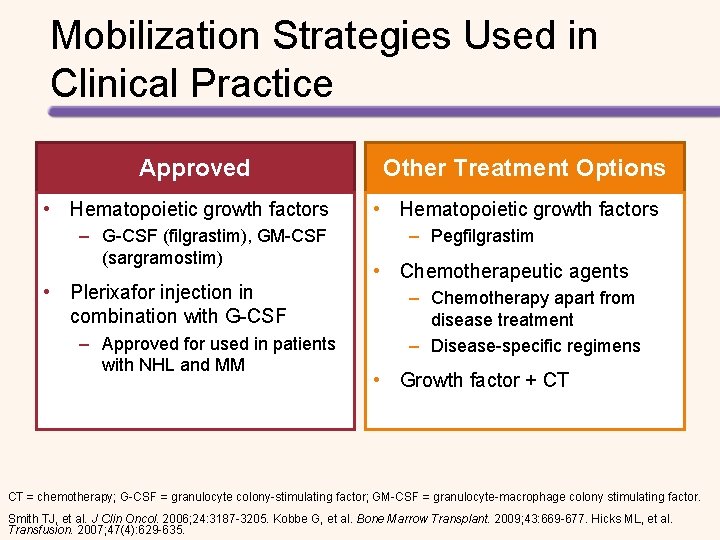 Mobilization Strategies Used in Clinical Practice

Approved

• Hematopoietic growth factors
– G-CSF (filgrastim), GM-CSF (sargramostim)
• Plerixafor injection in combination with G-CSF
– Approved for used in patients with NHL and MM

Other Treatment Options

• Hematopoietic growth factors
– Pegfilgrastim
• Chemotherapeutic agents
– Chemotherapy apart from disease treatment
– Disease-specific regimens
• Growth factor + CT

CT = chemotherapy; G-CSF = granulocyte colony-stimulating factor; GM-CSF = granulocyte-macrophage colony stimulating factor.

Smith TJ, et al. J Clin Oncol. 2006;24:3187-3205. Kobbe G, et al. Bone Marrow Transplant. 2009;43:669-677. Hicks ML, et al. Transfusion. 2007;47(4):629-635.